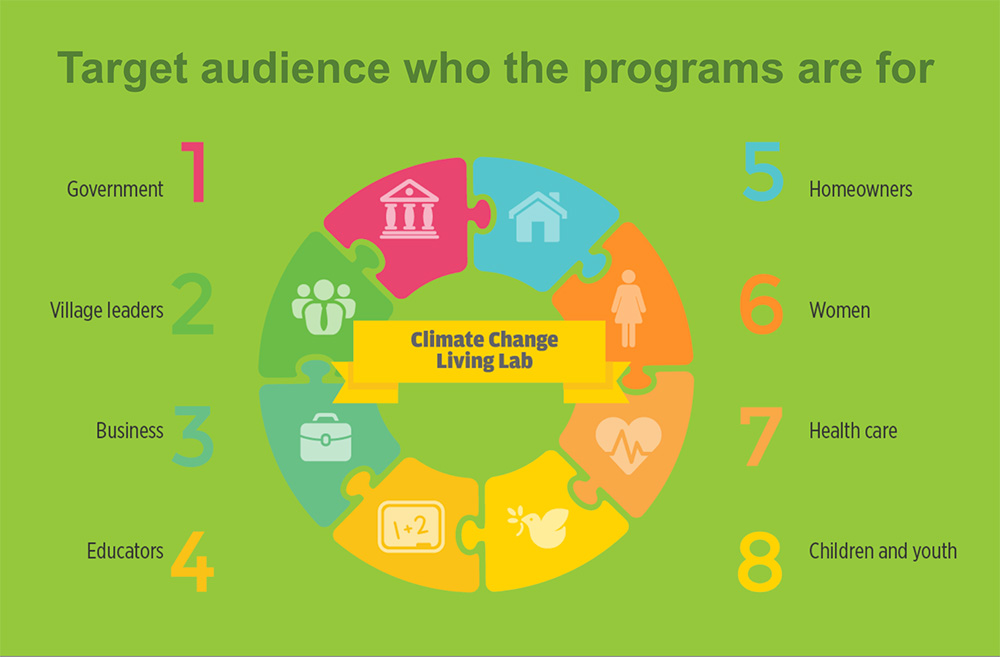 Target audience who the programs are for

Government 1

Village leaders 2

Business 3

Educators 4

Climate Change Living Lab

1+2

5 Homeowners

6 Women

7 Health care

8 Children and youth